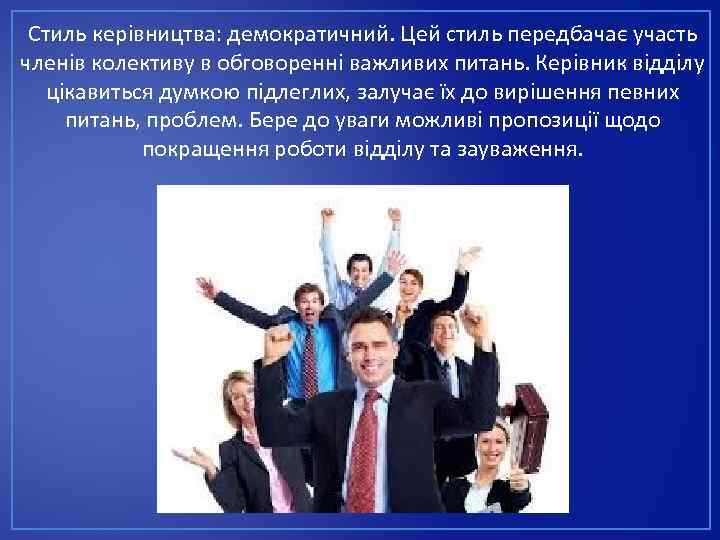 Стиль керівництва: демократичний. Цей стиль передбачає участь членів колективу в обговоренні важливих питань. Керівник відділу цікавиться думкою підлеглих, залучає їх до вирішення певних питань, проблем. Бере до уваги можливі пропозиції щодо покращення роботи відділу та зауваження.